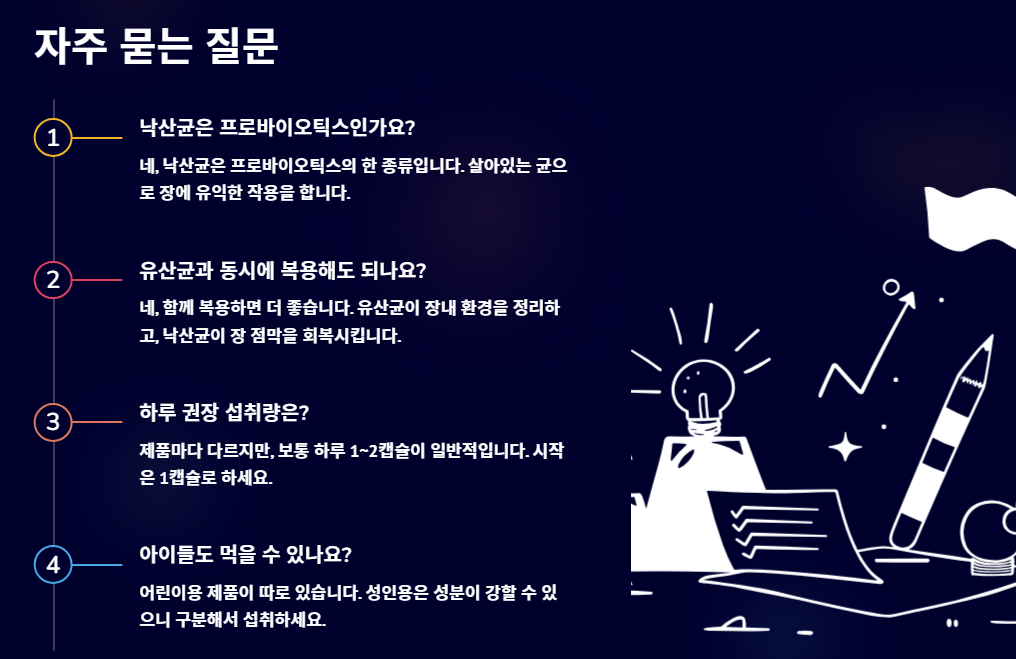 자주 묻는 질문

1

낙산균은 프로바이오틱스인가요?

네, 낙산균은 프로바이오틱스의 한 종류입니다. 살아있는 균으로 장에 유익한 작용을 합니다.

2

유산균과 동시에 복용해도 되나요?

네, 함께 복용하면 더 좋습니다. 유산균이 장내 환경을 정리하고, 낙산균이 장 점막을 회복시킵니다.

3

하루 권장 섭취량은?

제품마다 다르지만, 보통 하루 1~2캡슐이 일반적입니다. 시작은 1캡슐로 하세요.

4

아이들도 먹을 수 있나요?

어린이용 제품이 따로 있습니다. 성인용은 성분이 강할 수 있으니 구분해서 섭취하세요.